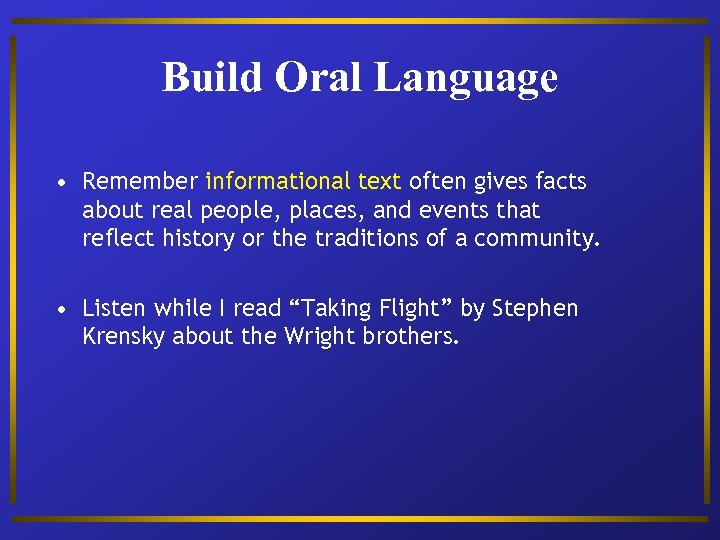 Build Oral Language

• Remember informational text often gives facts about real people, places, and events that reflect history or the traditions of a community.

• Listen while I read “Taking Flight” by Stephen Krensky about the Wright brothers.